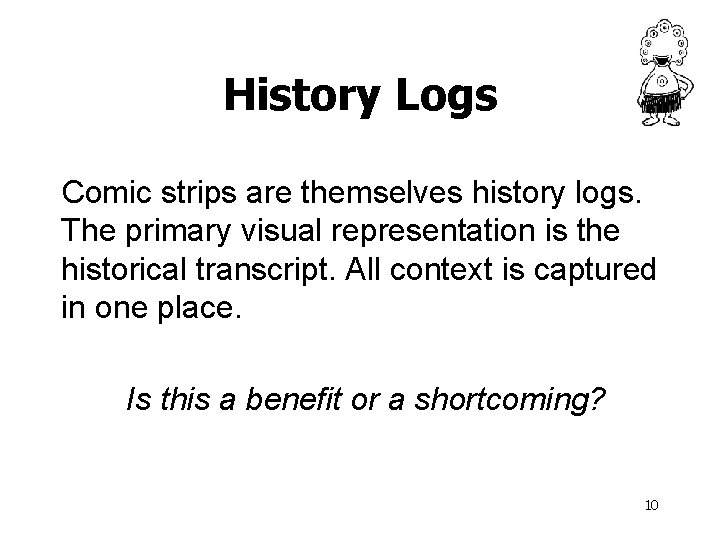 History Logs

Comic strips are themselves history logs. The primary visual representation is the historical transcript. All context is captured in one place.

Is this a benefit or a shortcoming?

10